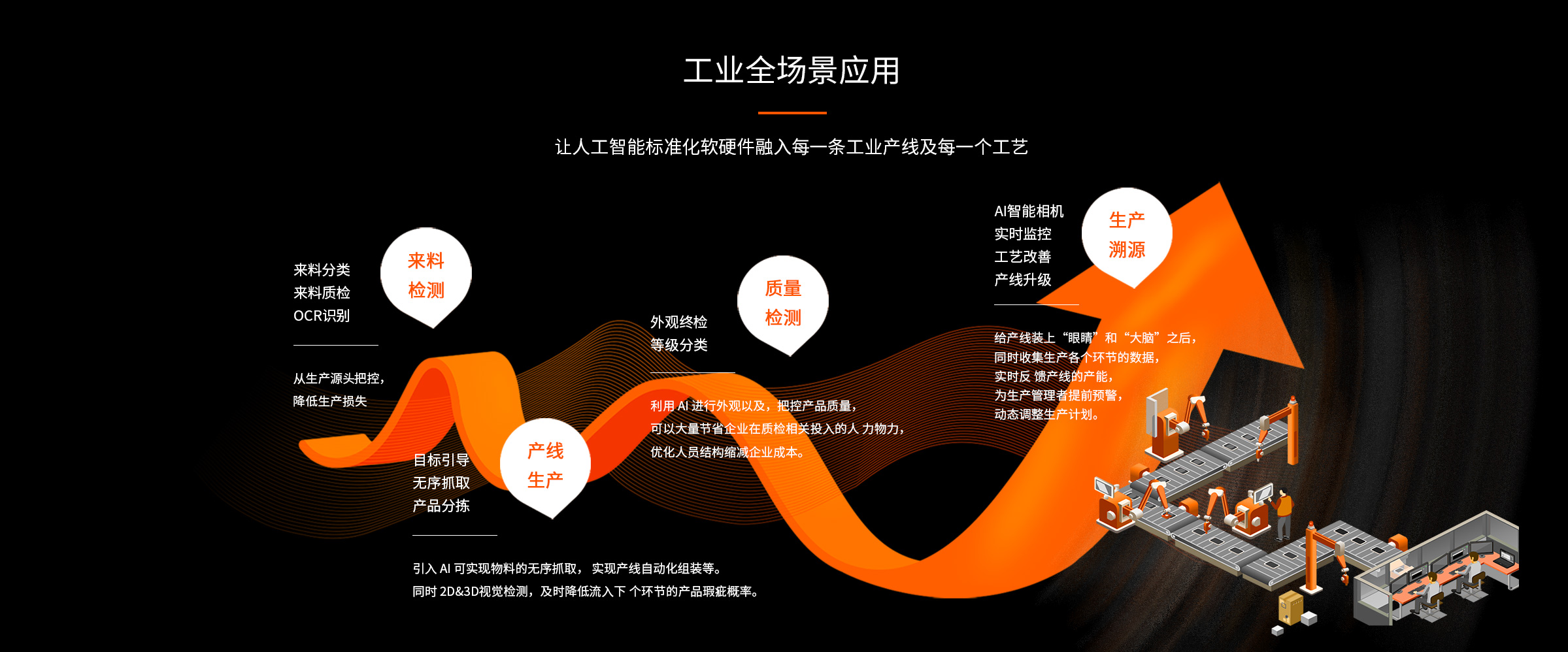 工业全场景应用

让人工智能标准化软硬件融入每一条工业产线及每一个工艺

来料分类
来料质检
OCR识别

来料检测

从生产源头把控，
降低生产损失

目标引导
无序抓取
产品分拣

产线生产

引入 AI 可实现物料的无序抓取， 实现产线自动化组装等。
同时 2D&3D视觉检测，及时降低流入下 个环节的产品瑕疵概率。

外观终检
等级分类

质量检测

利用 AI 进行外观以及，把控产品质量，
可以大量节省企业在质检相关投入的人 力物力，
优化人员结构缩减企业成本。

AI智能相机
实时监控
工艺改善
产线升级

生产溯源

给产线装上“眼睛”和“大脑”之后，
同时收集生产各个环节的数据，
实时反 馈产线的产能，
为生产管理者提前预警，
动态调整生产计划。